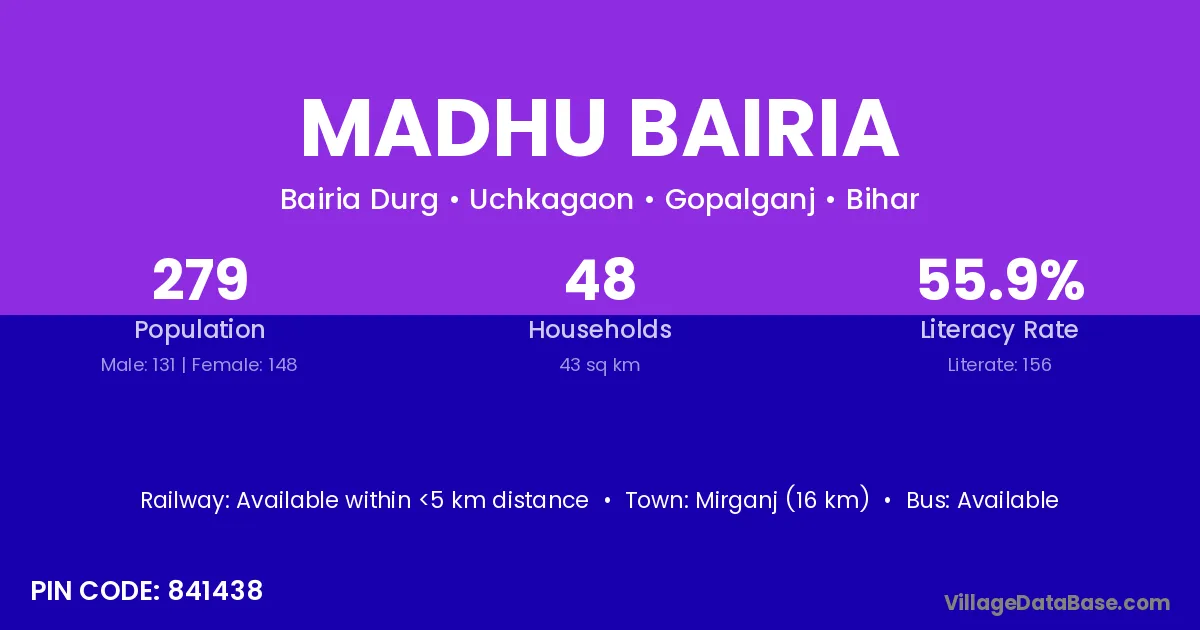 MADHU BAIRIA

Bairia Durg • Uchkagaon • Gopalganj • Bihar

279
Population
Male: 131 | Female: 148

48
Households
43 sq km

55.9%
Literacy Rate
Literate: 156

Railway: Available within <5 km distance • Town: Mirganj (16 km) • Bus: Available

PIN CODE: 841438

VillageDataBase.com